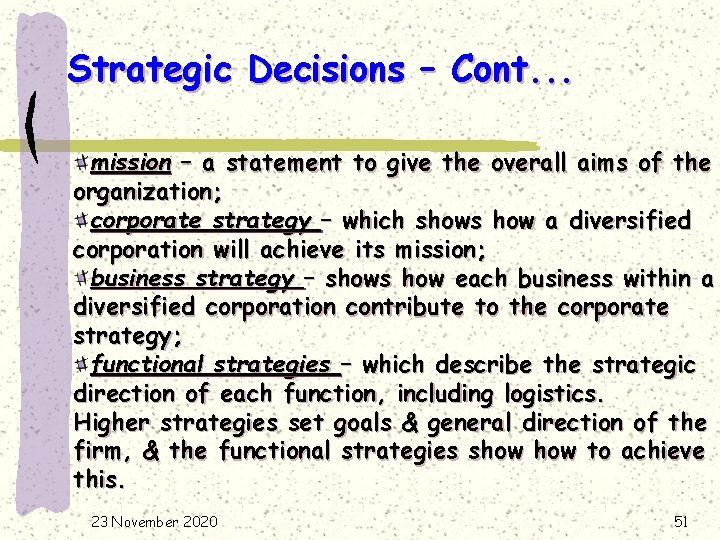 Strategic Decisions – Cont...

mission – a statement to give the overall aims of the organization;

corporate strategy – which shows how a diversified corporation will achieve its mission;

business strategy – shows how each business within a diversified corporation contribute to the corporate strategy;

functional strategies – which describe the strategic direction of each function, including logistics.

Higher strategies set goals & general direction of the firm, & the functional strategies show how to achieve this.

23 November 2020

51